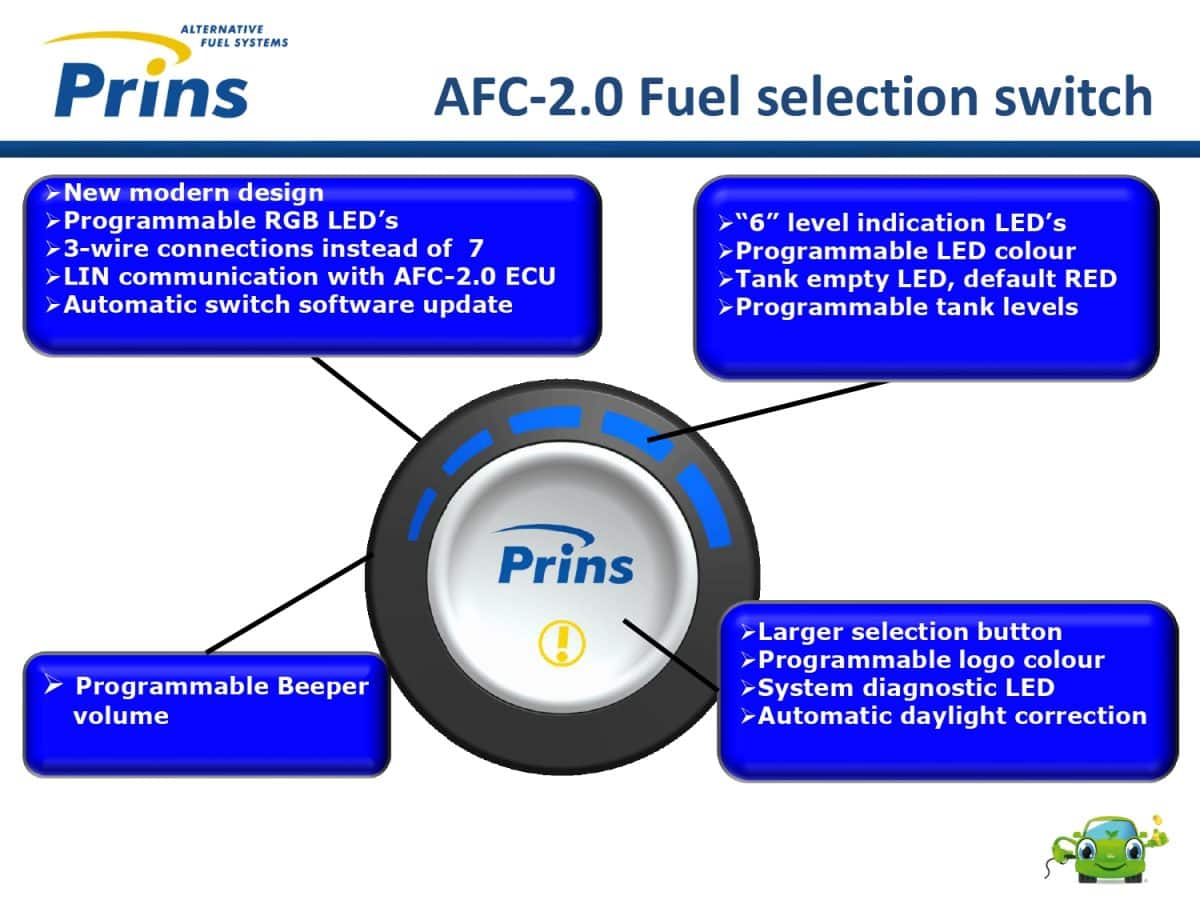 ALTERNATIVE FUEL SYSTEMS
Prins

AFC-2.0 Fuel selection switch

➢New modern design
➢Programmable RGB LED's
➢3-wire connections instead of 7
➢LIN communication with AFC-2.0 ECU
➢Automatic switch software update

➢"6" level indication LED's
➢Programmable LED colour
➢Tank empty LED, default RED
➢Programmable tank levels

Prins

➢ Programmable Beeper volume

➢Larger selection button
➢Programmable logo colour
➢System diagnostic LED
➢Automatic daylight correction